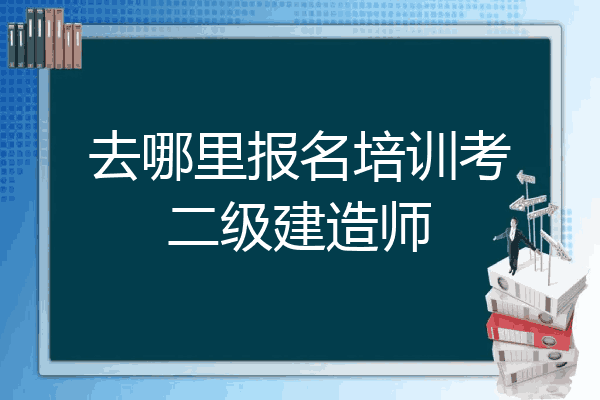 去哪里报名培训考二级建造师